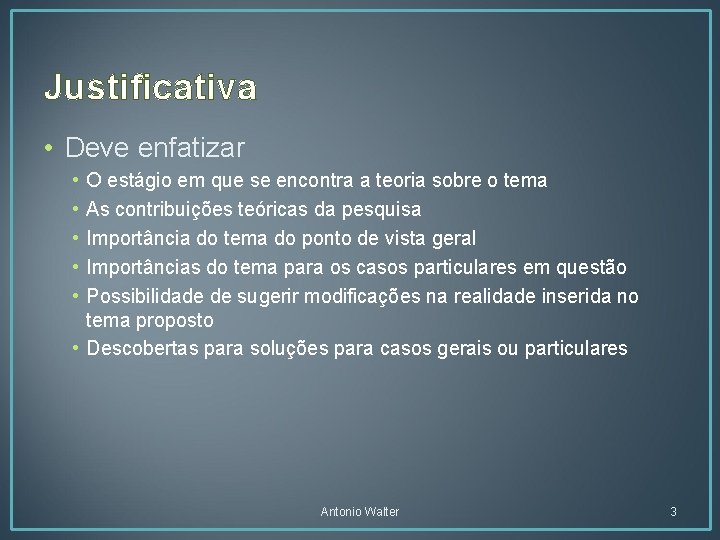 Justificativa

• Deve enfatizar
  • O estágio em que se encontra a teoria sobre o tema
  • As contribuições teóricas da pesquisa
  • Importância do tema do ponto de vista geral
  • Importâncias do tema para os casos particulares em questão
  • Possibilidade de sugerir modificações na realidade inserida no tema proposto
  • Descobertas para soluções para casos gerais ou particulares

Antonio Walter

3